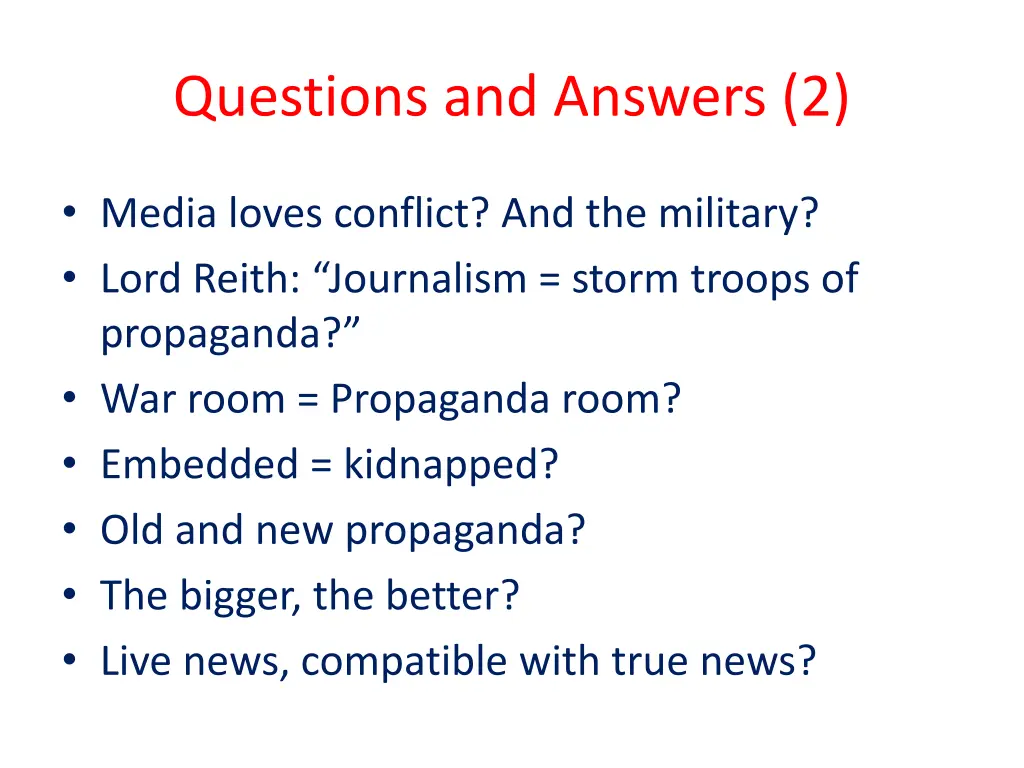 Questions and Answers (2)

• Media loves conflict? And the military?
• Lord Reith: “Journalism = storm troops of propaganda?”
• War room = Propaganda room?
• Embedded = kidnapped?
• Old and new propaganda?
• The bigger, the better?
• Live news, compatible with true news?